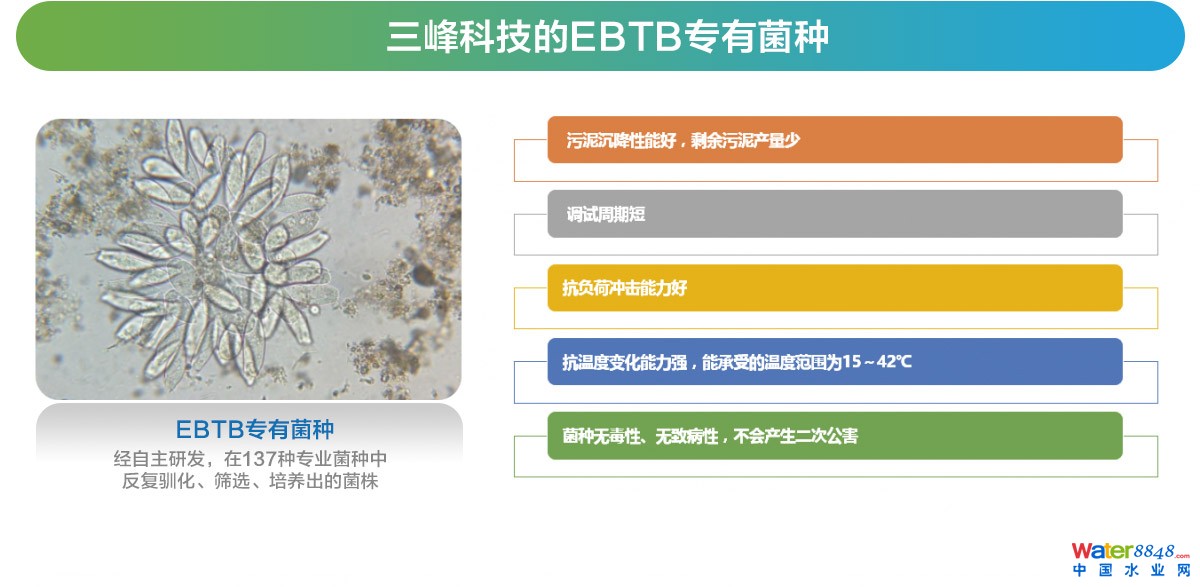 三峰科技的EBTB专有菌种

EBTB专有菌种

经自主研发，在137种专业菌种中反复驯化、筛选、培养出的菌株

污泥沉降性能好，剩余污泥产量少

调试周期短

抗负荷冲击能力好

抗温度变化能力强，能承受的温度范围为15～42℃

菌种无毒性、无致病性，不会产生二次公害

Water8848.com
中国水业网